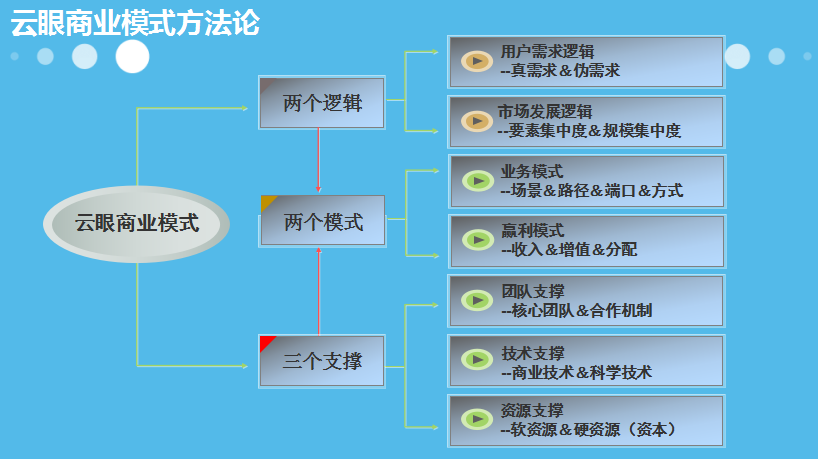 云眼商业模式方法论

云眼商业模式

两个逻辑

两个模式

三个支撑

用户需求逻辑
--真需求＆伪需求

市场发展逻辑
--要素集中度＆规模集中度

业务模式
--场景＆路径＆端口＆方式

赢利模式
--收入＆增值＆分配

团队支撑
--核心团队＆合作机制

技术支撑
--商业技术＆科学技术

资源支撑
--软资源＆硬资源（资本）